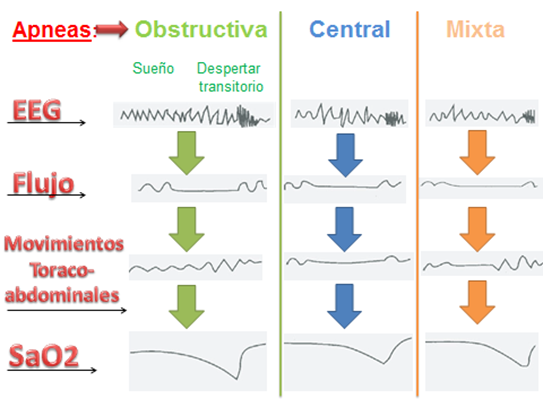 Apneas: Obstructiva Central Mixta

Sueño Despertar transitorio

EEG

Flujo

Movimientos Toraco-abdominales

SaO2